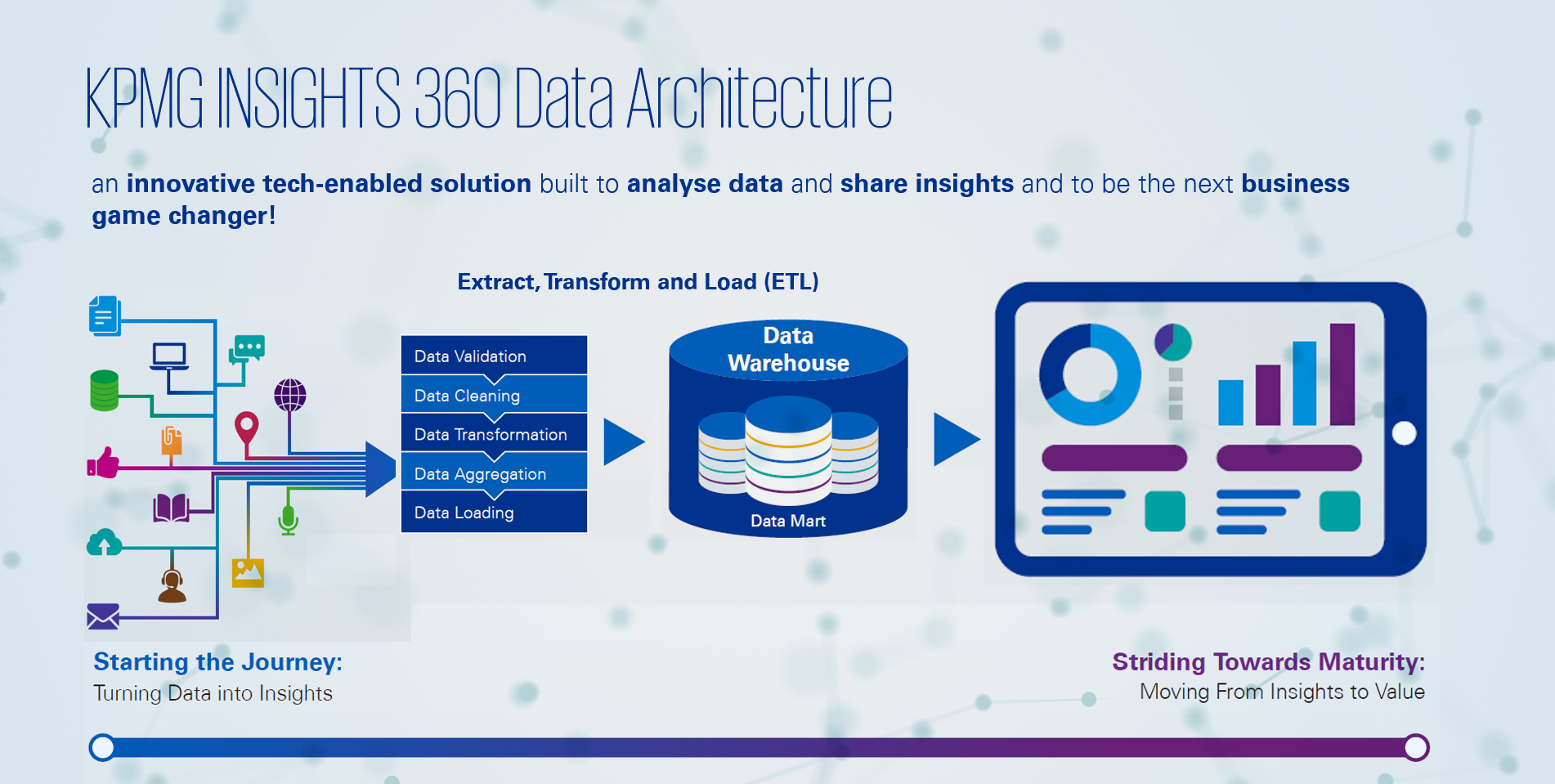 KPMG INSIGHTS 360 Data Architecture

an innovative tech-enabled solution built to analyse data and share insights and to be the next business game changer!

Extract, Transform and Load (ETL)

Data Validation

Data Cleaning

Data Transformation

Data Aggregation

Data Loading

Data Warehouse

Data Mart

Starting the Journey:
Turning Data into Insights

Striding Towards Maturity:
Moving From Insights to Value